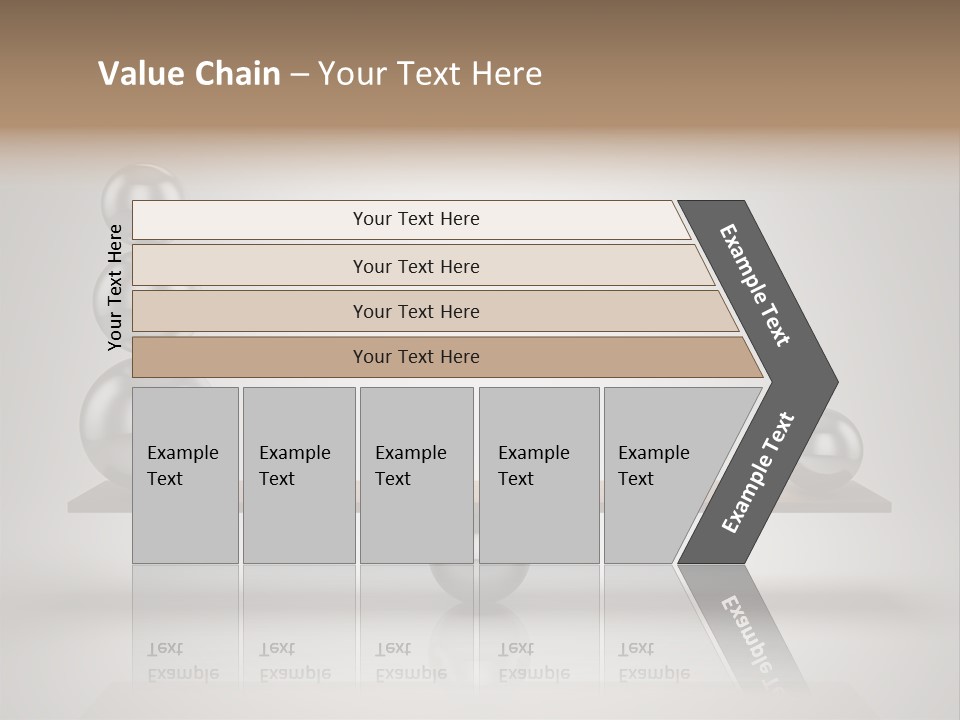 Value Chain – Your Text Here

Your Text Here

Your Text Here

Your Text Here

Your Text Here

Your Text Here

Example Text

Example Text

Example Text

Example Text

Example Text

Example Text

Example Text